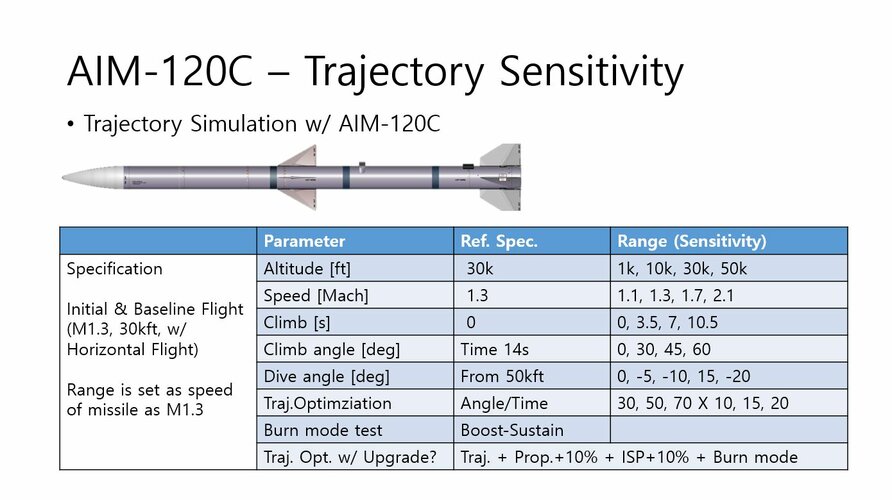 AIM-120C – Trajectory Sensitivity

• Trajectory Simulation w/ AIM-120C

| | Parameter | Ref. Spec. | Range (Sensitivity) |
|---|---|---|---|
| Specification<br><br>Initial & Baseline Flight (M1.3, 30kft, w/ Horizontal Flight)<br><br>Range is set as speed of missile as M1.3 | Altitude [ft] | 30k | 1k, 10k, 30k, 50k |
| | Speed [Mach] | 1.3 | 1.1, 1.3, 1.7, 2.1 |
| | Climb [s] | 0 | 0, 3.5, 7, 10.5 |
| | Climb angle [deg] | Time 14s | 0, 30, 45, 60 |
| | Dive angle [deg] | From 50kft | 0, -5, -10, 15, -20 |
| | Traj.Optimziation | Angle/Time | 30, 50, 70 X 10, 15, 20 |
| | Burn mode test | Boost-Sustain | |
| | Traj. Opt. w/ Upgrade? | Traj. + Prop.+10% + ISP+10% + Burn mode | |